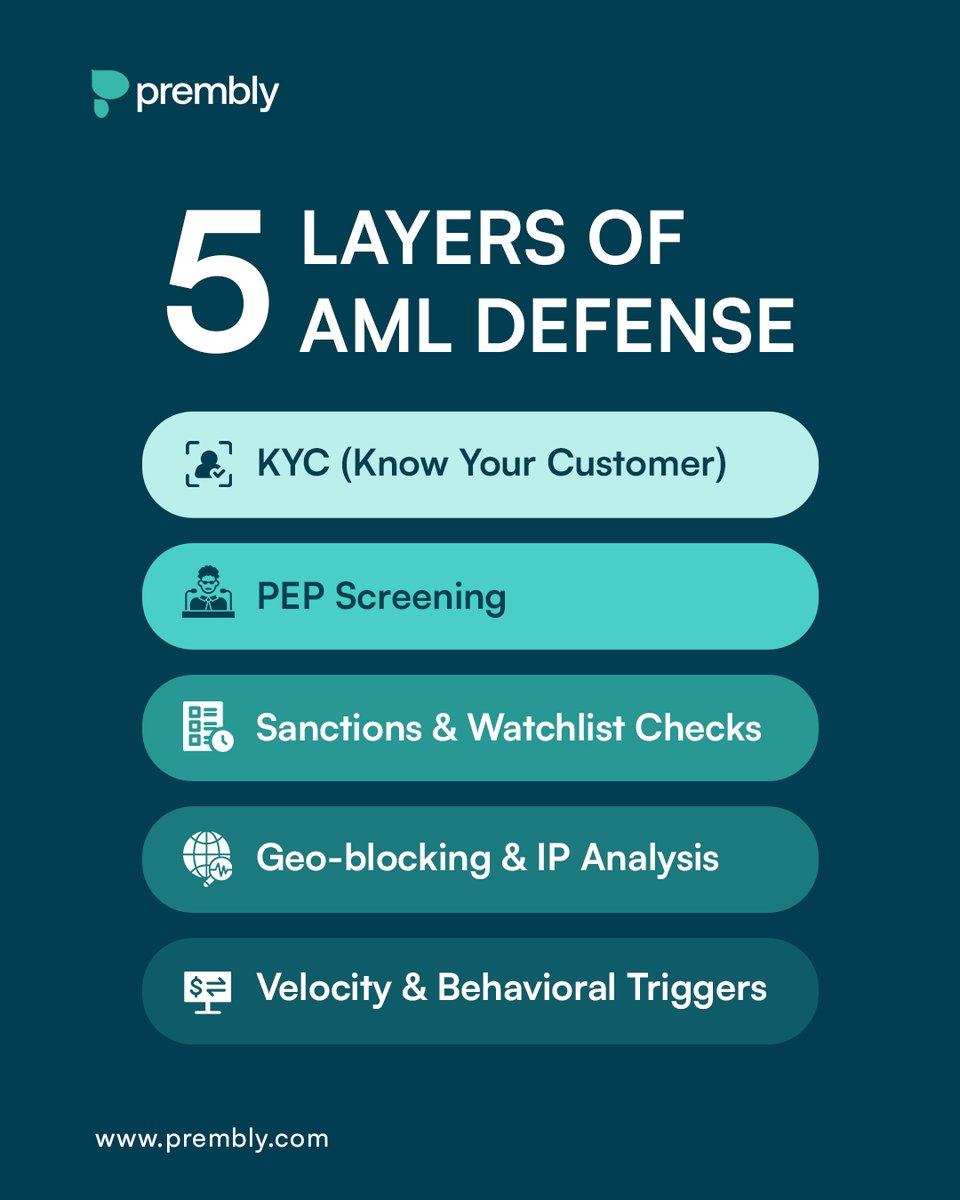 prembly

5 LAYERS OF AML DEFENSE

KYC (Know Your Customer)

PEP Screening

Sanctions & Watchlist Checks

Geo-blocking & IP Analysis

Velocity & Behavioral Triggers

www.prembly.com